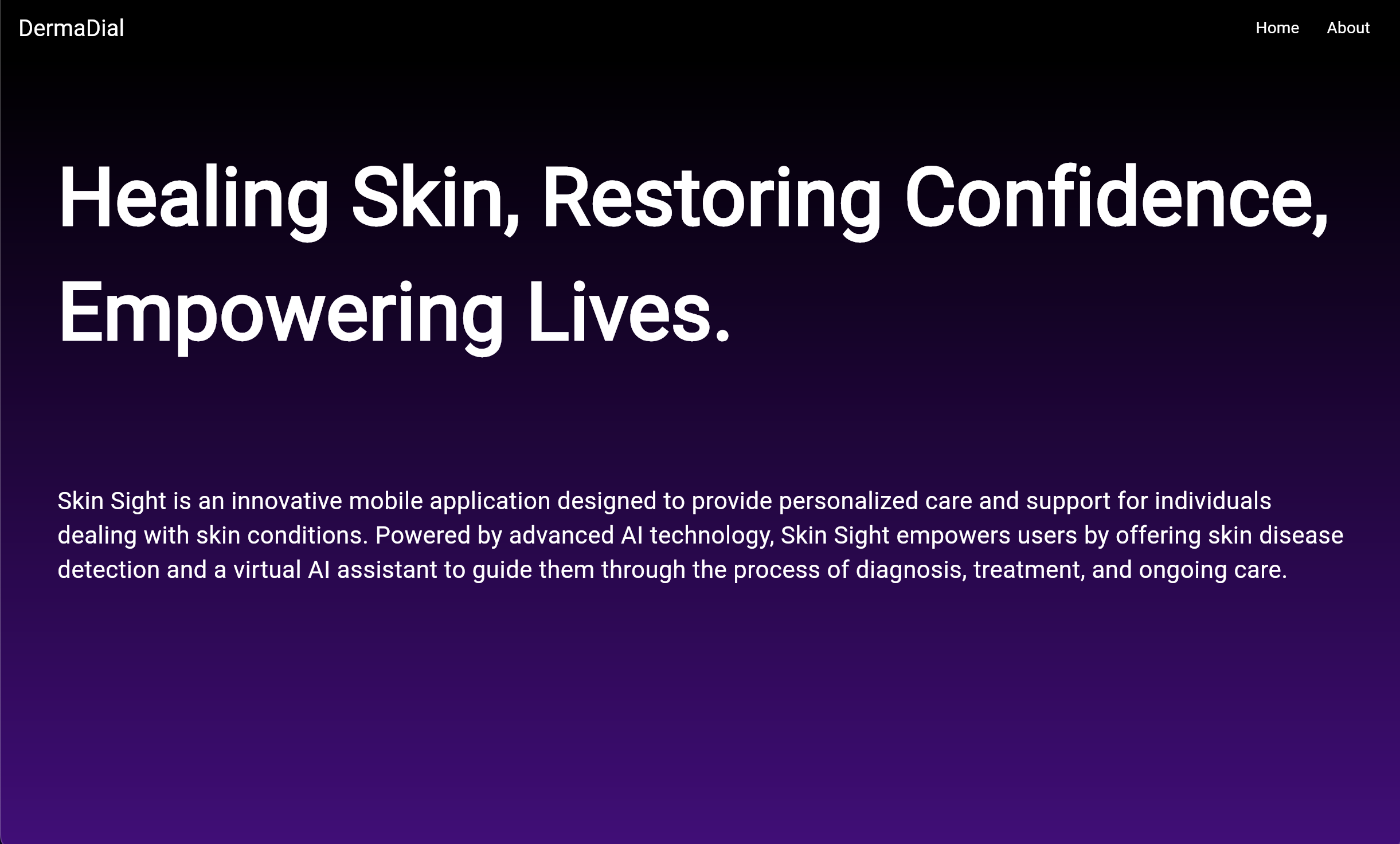 DermaDial

Home About

Healing Skin, Restoring Confidence, Empowering Lives.

Skin Sight is an innovative mobile application designed to provide personalized care and support for individuals dealing with skin conditions. Powered by advanced AI technology, Skin Sight empowers users by offering skin disease detection and a virtual AI assistant to guide them through the process of diagnosis, treatment, and ongoing care.